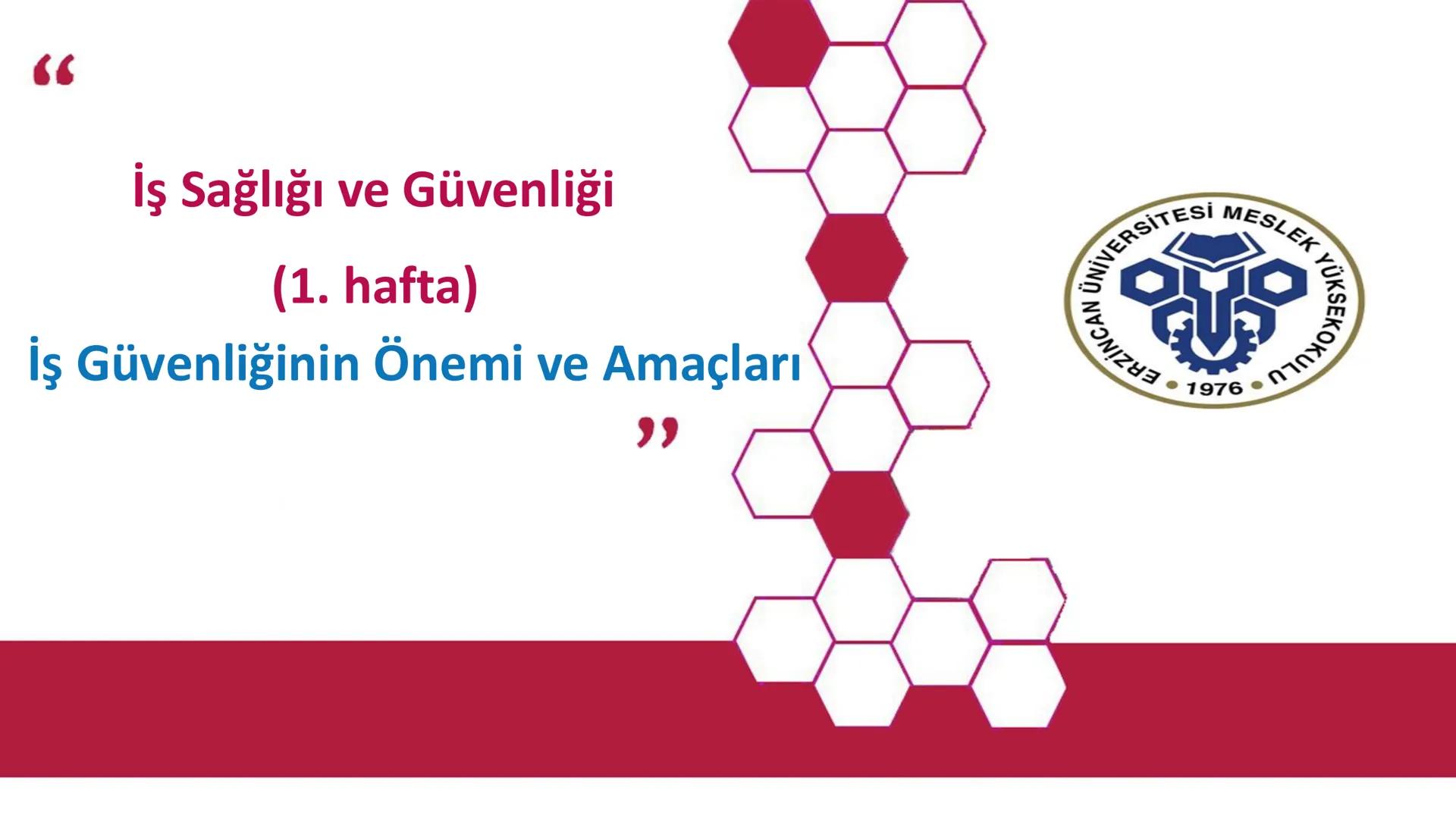 “

İş Sağlığı ve Güvenliği

(1. hafta)

İş Güvenliğinin Önemi ve Amaçları

”

ERZİNCAN ÜNİVERSİTESİ MESLEK YÜKSEKOKULU

1976